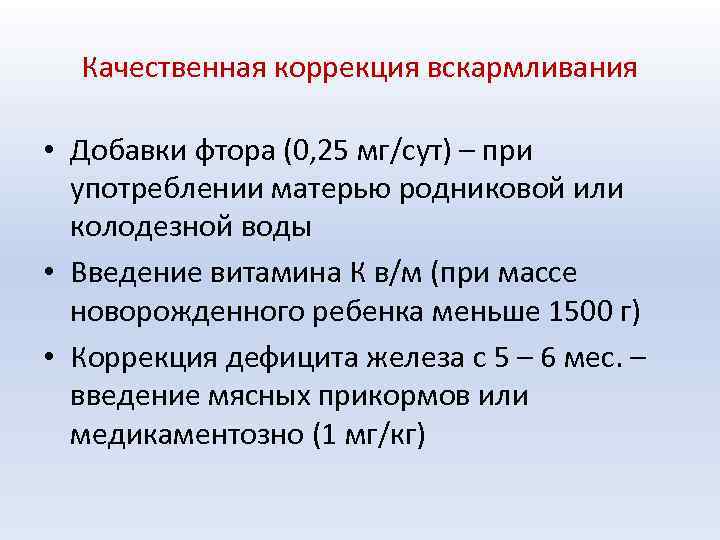 Качественная коррекция вскармливания

• Добавки фтора (0,25 мг/сут) – при употреблении матерью родниковой или колодезной воды
• Введение витамина К в/м (при массе новорожденного ребенка меньше 1500 г)
• Коррекция дефицита железа с 5 – 6 мес. – введение мясных прикормов или медикаментозно (1 мг/кг)